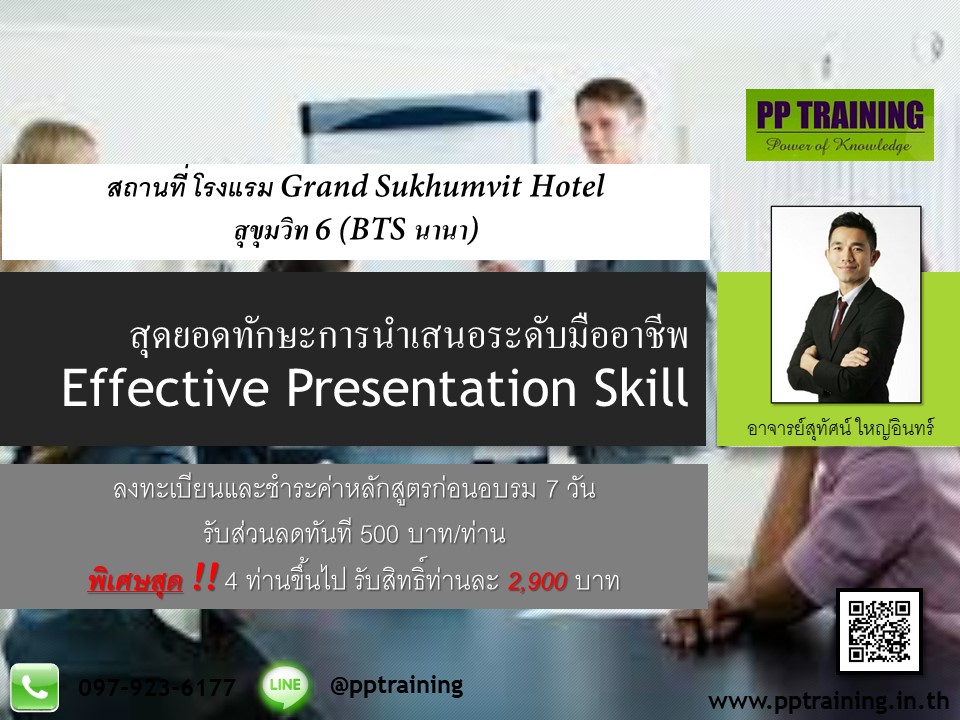 PP TRAINING
Power of Knowledge

สถานที่ โรงแรม Grand Sukhumvit Hotel
สุขุมวิท 6 (BTS นานา)

สุดยอดทักษะการนำเสนอระดับมืออาชีพ
Effective Presentation Skill

อาจารย์สุทัศน์ ใหญ่อินทร์

ลงทะเบียนและชำระค่าหลักสูตรก่อนอบรม 7 วัน
รับส่วนลดทันที 500 บาท/ท่าน
พิเศษสุด !! 4 ท่านขึ้นไป รับสิทธิ์ท่านละ 2,900 บาท

097-923-6177
LINE
@pptraining
www.pptraining.in.th